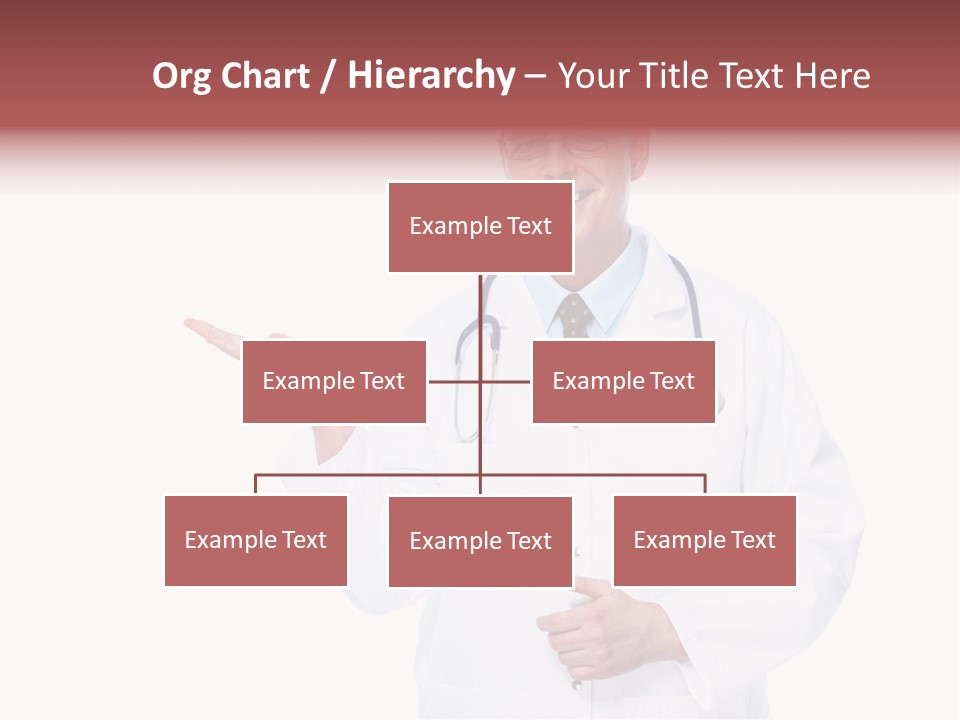 Org Chart / Hierarchy – Your Title Text Here

Example Text

Example Text

Example Text

Example Text

Example Text

Example Text